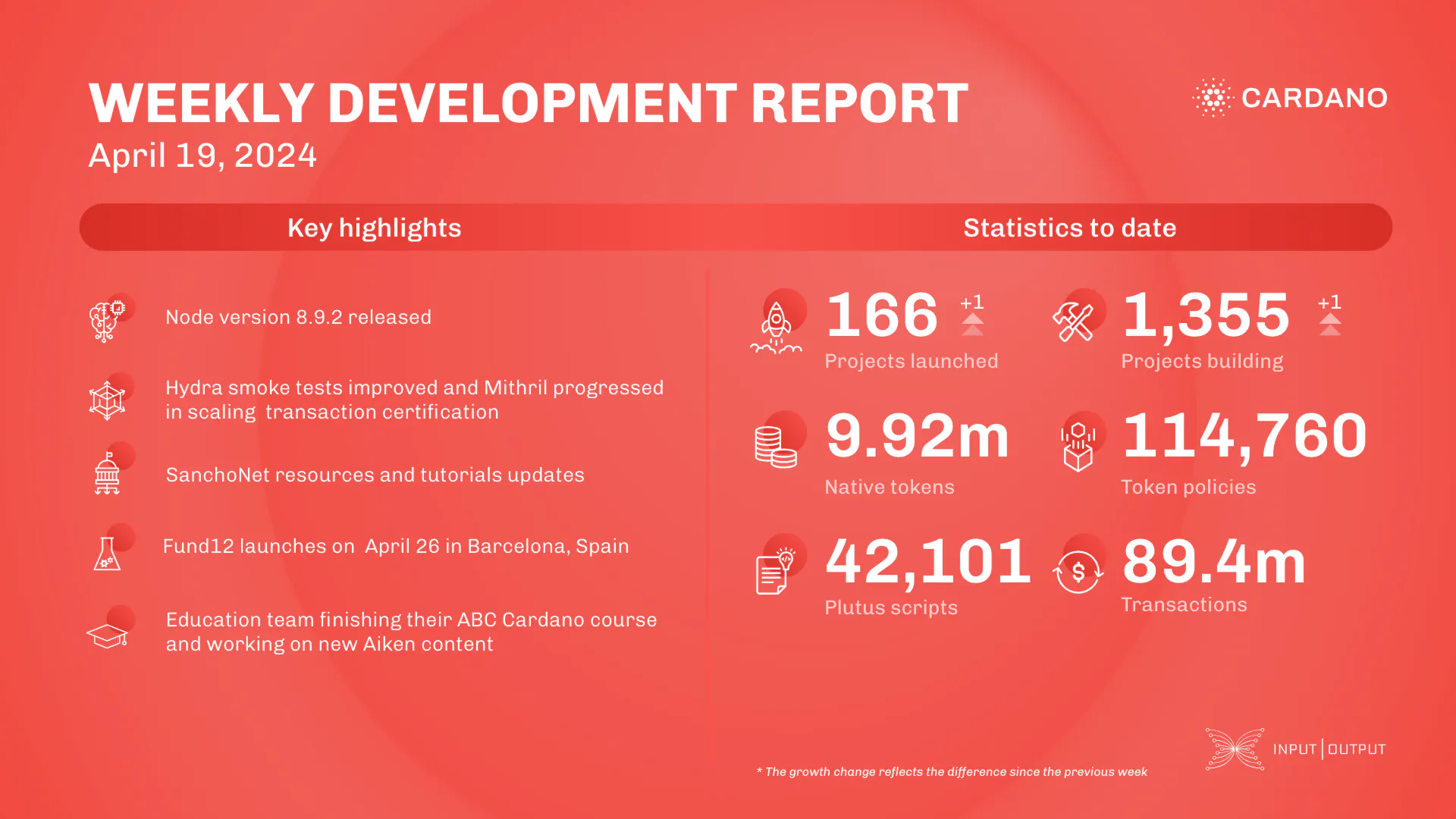 WEEKLY DEVELOPMENT REPORT
April 19, 2024

CARDANO

Key highlights

Node version 8.9.2 released

Hydra smoke tests improved and Mithril progressed in scaling transaction certification

SanchoNet resources and tutorials updates

Fund12 launches on April 26 in Barcelona, Spain

Education team finishing their ABC Cardano course and working on new Aiken content

Statistics to date

166 +1
Projects launched

1,355 +1
Projects building

9.92m
Native tokens

114,760
Token policies

42,101
Plutus scripts

89.4m
Transactions

* The growth change reflects the difference since the previous week

INPUT | OUTPUT